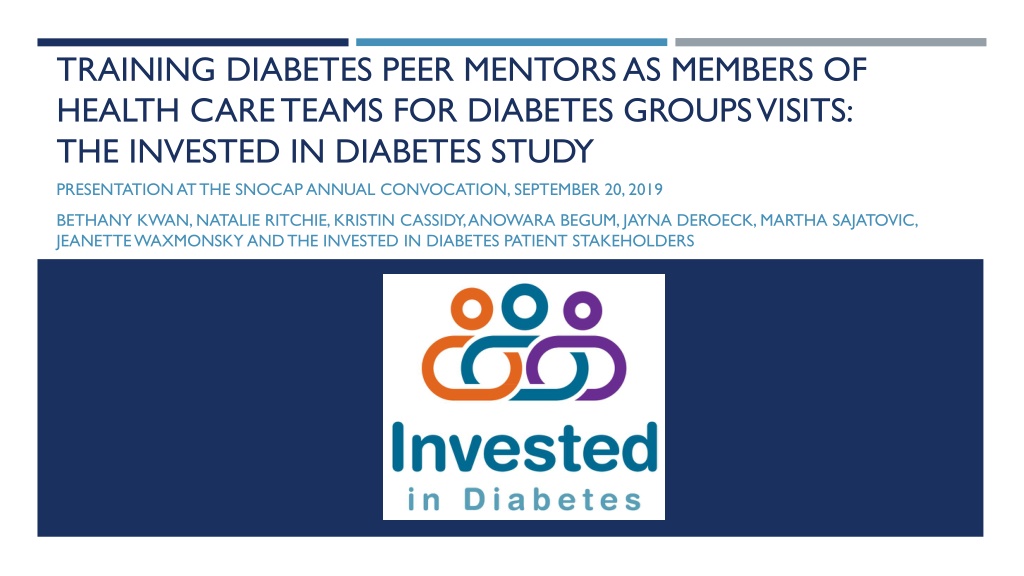 TRAINING DIABETES PEER MENTORS AS MEMBERS OF HEALTH CARE TEAMS FOR DIABETES GROUPS VISITS: THE INVESTED IN DIABETES STUDY

PRESENTATION AT THE SNOCAP ANNUAL CONVOCATION, SEPTEMBER 20, 2019

BETHANY KWAN, NATALIE RITCHIE, KRISTIN CASSIDY, ANOWARA BEGUM, JAYNA DEROECK, MARTHA SAJATOVIC, JEANETTE WAXMONSKY AND THE INVESTED IN DIABETES PATIENT STAKEHOLDERS

Invested
in Diabetes